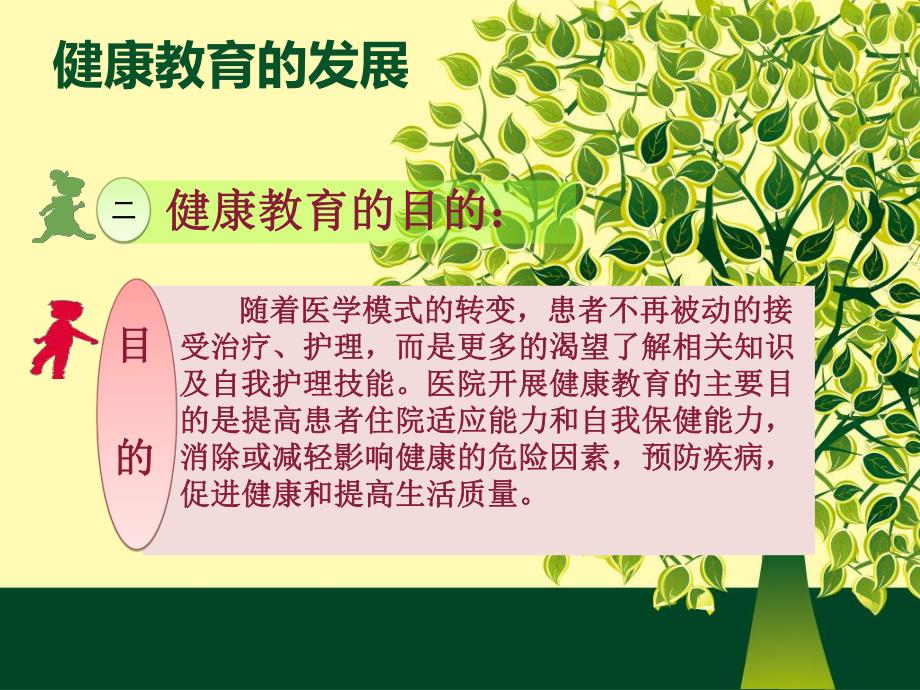 健康教育的发展

二 健康教育的目的：

目的

随着医学模式的转变，患者不再被动的接受治疗、护理，而是更多的渴望了解相关知识及自我护理技能。医院开展健康教育的主要目的是提高患者住院适应能力和自我保健能力，消除或减轻影响健康的危险因素，预防疾病，促进健康和提高生活质量。